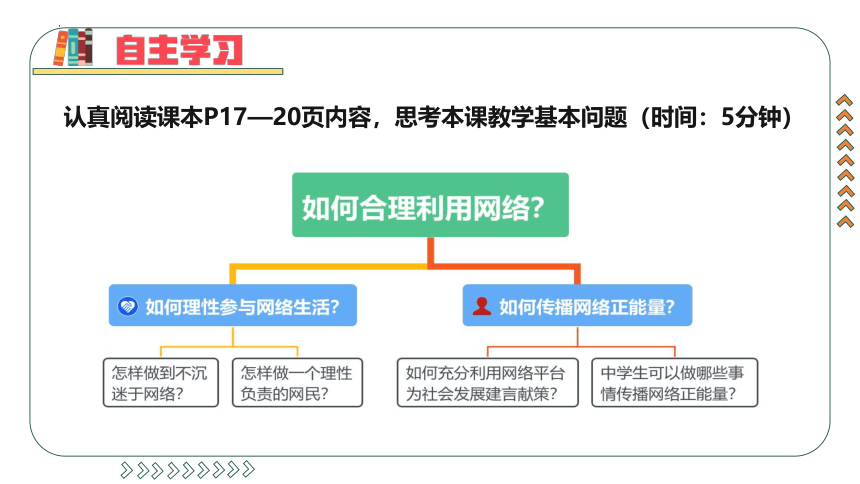 自主学习

认真阅读课本P17—20页内容，思考本课教学基本问题（时间：5分钟）

如何合理利用网络?

如何理性参与网络生活?

如何传播网络正能量?

怎样做到不沉迷于网络?

怎样做一个理性负责的网民?

如何充分利用网络平台为社会发展建言献策?

中学生可以做哪些事情传播网络正能量?